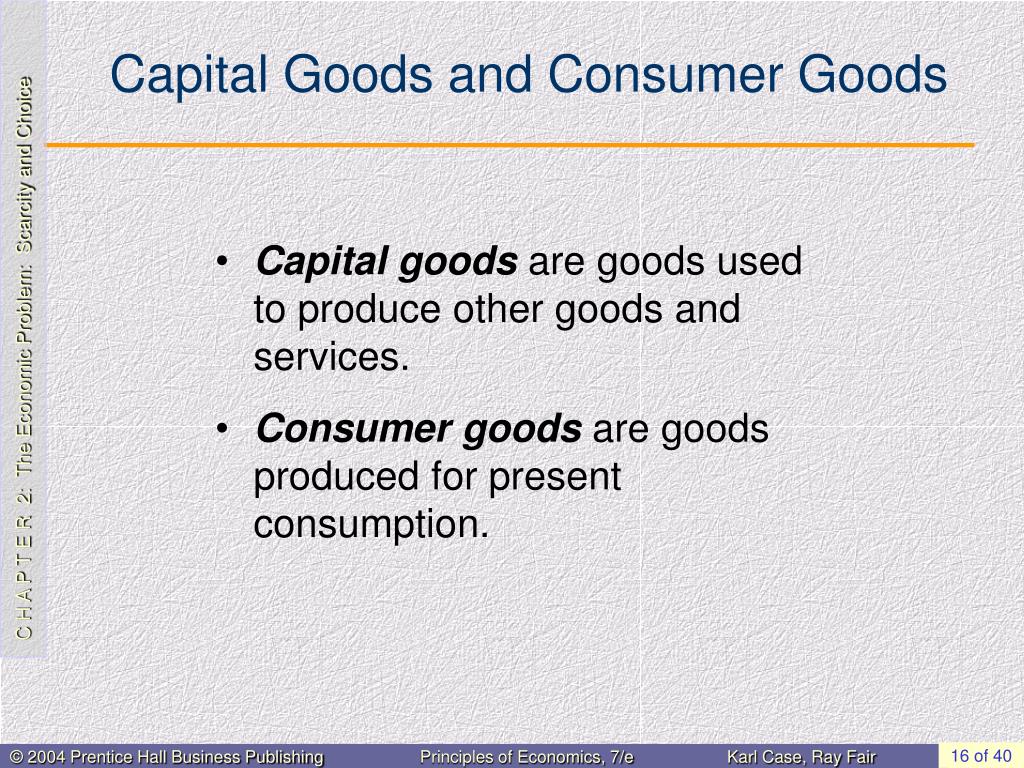 C H A P T E R 2: The Economic Problem: Scarcity and Choice

Capital Goods and Consumer Goods

• Capital goods are goods used to produce other goods and services.

• Consumer goods are goods produced for present consumption.

© 2004 Prentice Hall Business Publishing Principles of Economics, 7/e Karl Case, Ray Fair 16 of 40